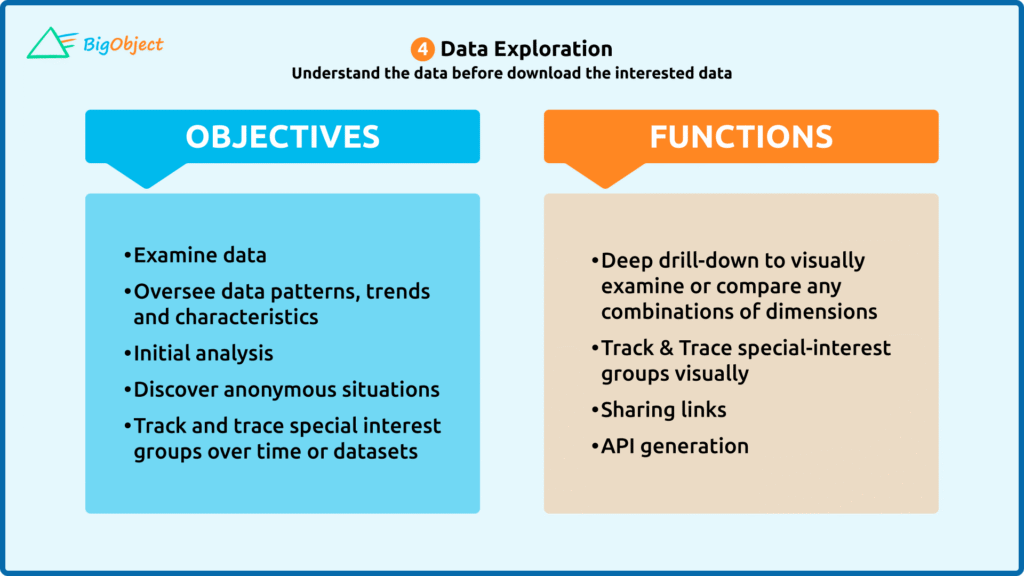 BigObject

4 Data Exploration

Understand the data before download the interested data

OBJECTIVES

•Examine data
•Oversee data patterns, trends and characteristics
•Initial analysis
•Discover anonymous situations
•Track and trace special interest groups over time or datasets

FUNCTIONS

•Deep drill-down to visually examine or compare any combinations of dimensions
•Track & Trace special-interest groups visually
•Sharing links
•API generation